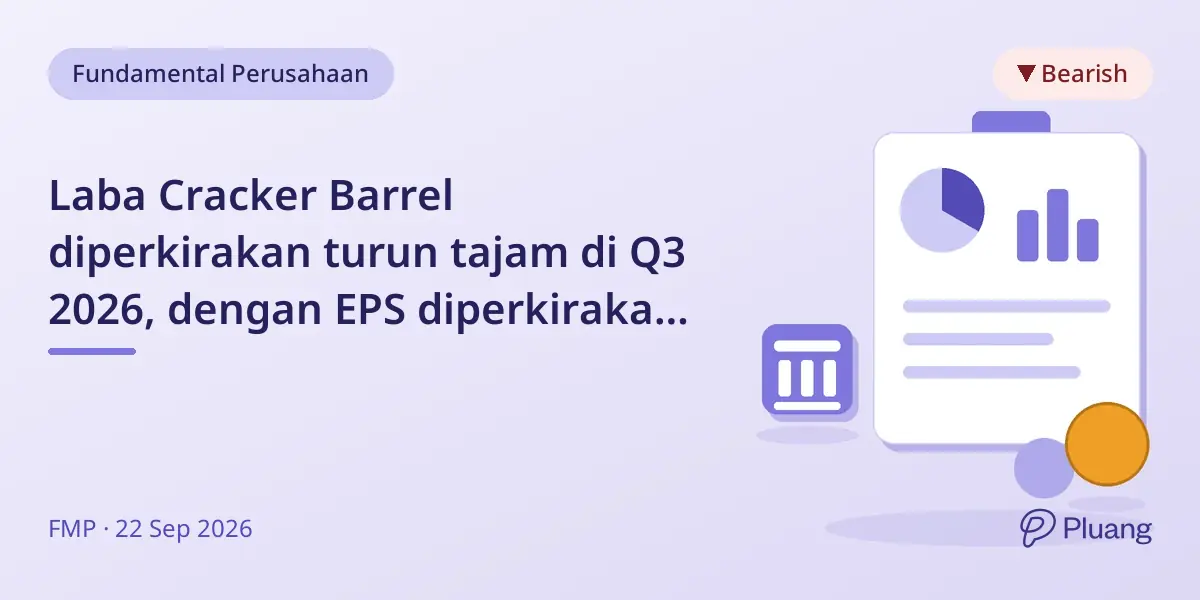 Fundamental Perusahaan

▼ Bearish

Laba Cracker Barrel diperkirakan turun tajam di Q3 2026, dengan EPS diperkiraka...

FMP · 22 Sep 2026

Pluang